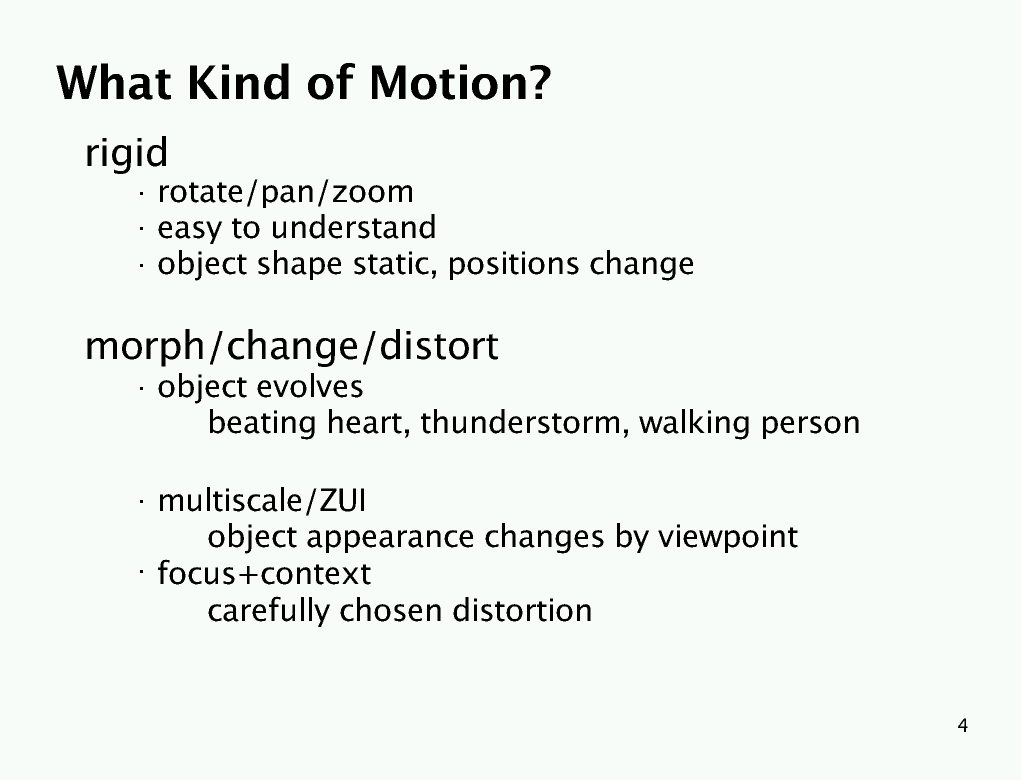 What Kind of Motion?

rigid

· rotate/pan/zoom
· easy to understand
· object shape static, positions change

morph/change/distort

· object evolves
beating heart, thunderstorm, walking person

· multiscale/ZUI
object appearance changes by viewpoint
· focus+context
carefully chosen distortion

4